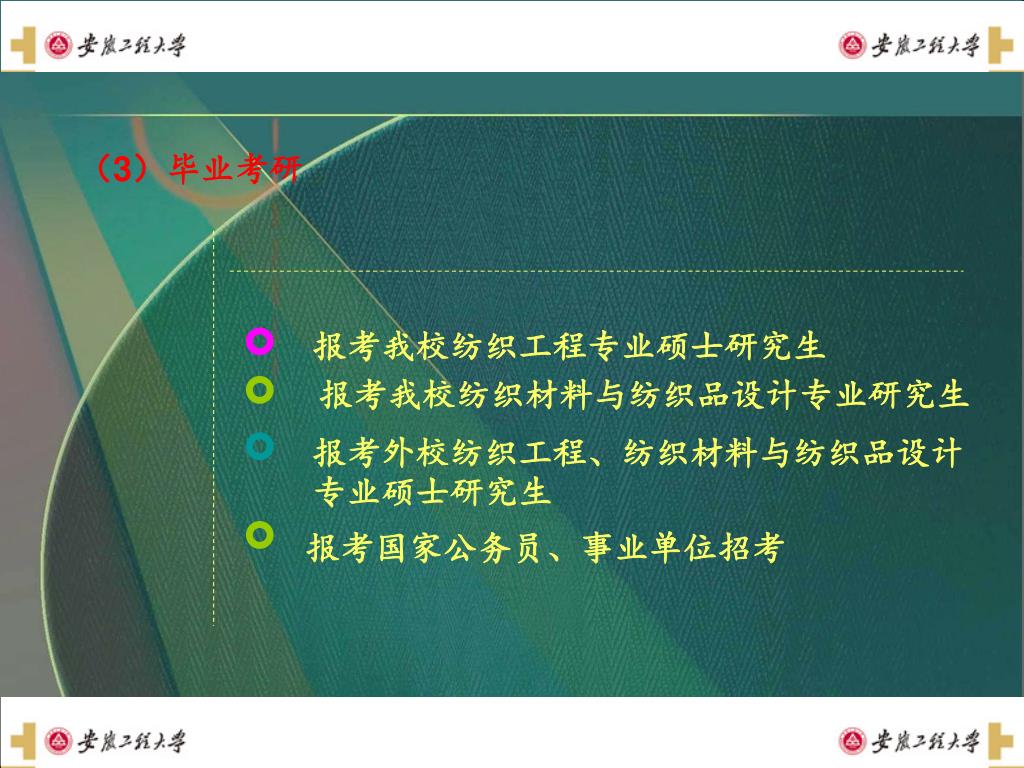 安徽工程大学

安徽工程大学

（3）毕业考研

报考我校纺织工程专业硕士研究生

报考我校纺织材料与纺织品设计专业研究生

报考外校纺织工程、纺织材料与纺织品设计专业硕士研究生

报考国家公务员、事业单位招考

安徽工程大学

安徽工程大学